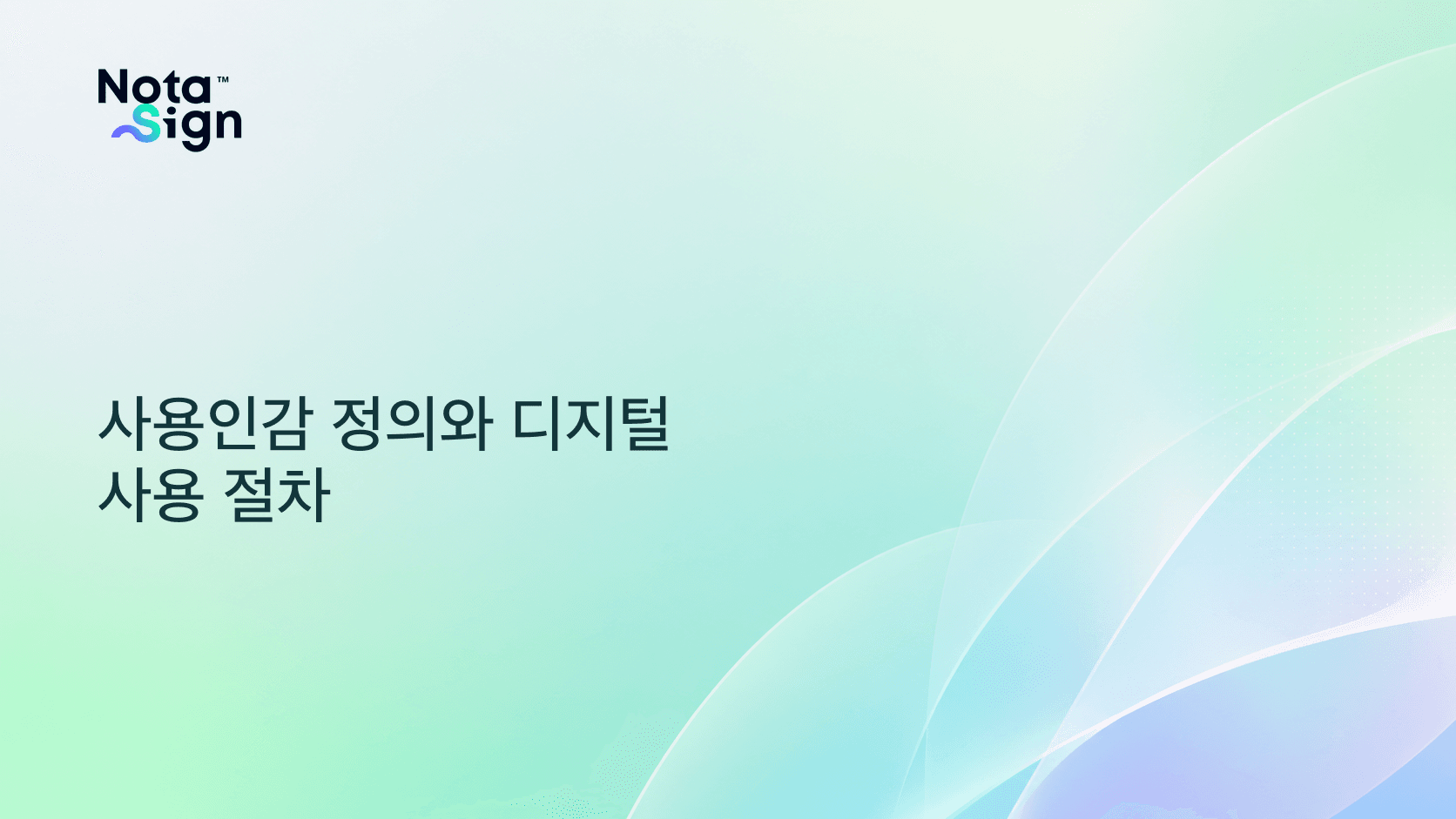 Nota™
Sign

사용인감 정의와 디지털
사용 절차